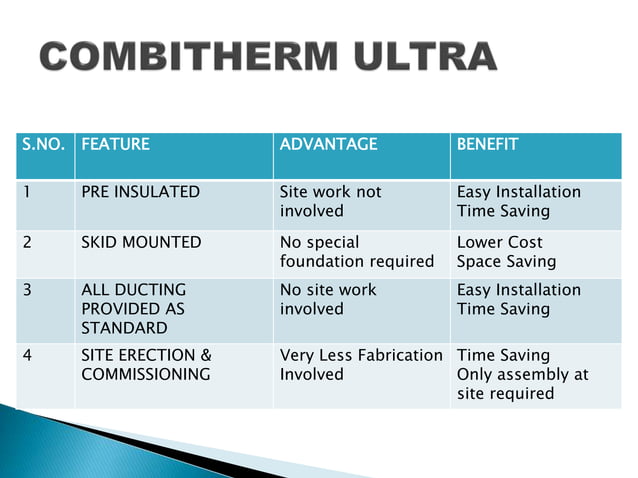 COMBITHERM ULTRA

| S.NO. | FEATURE | ADVANTAGE | BENEFIT |
|---|---|---|---|
| 1 | PRE INSULATED | Site work not involved | Easy Installation Time Saving |
| 2 | SKID MOUNTED | No special foundation required | Lower Cost Space Saving |
| 3 | ALL DUCTING PROVIDED AS STANDARD | No site work involved | Easy Installation Time Saving |
| 4 | SITE ERECTION & COMMISSIONING | Very Less Fabrication Involved | Time Saving Only assembly at site required |